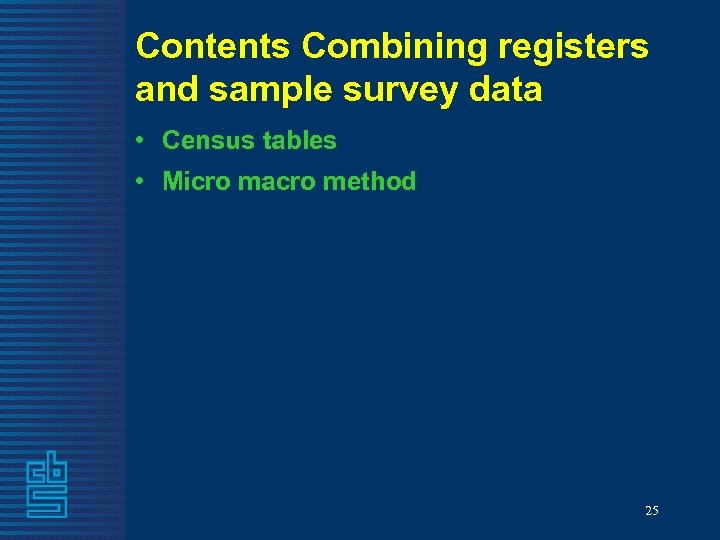 Contents Combining registers and sample survey data

• Census tables
• Micro macro method

cbs

25